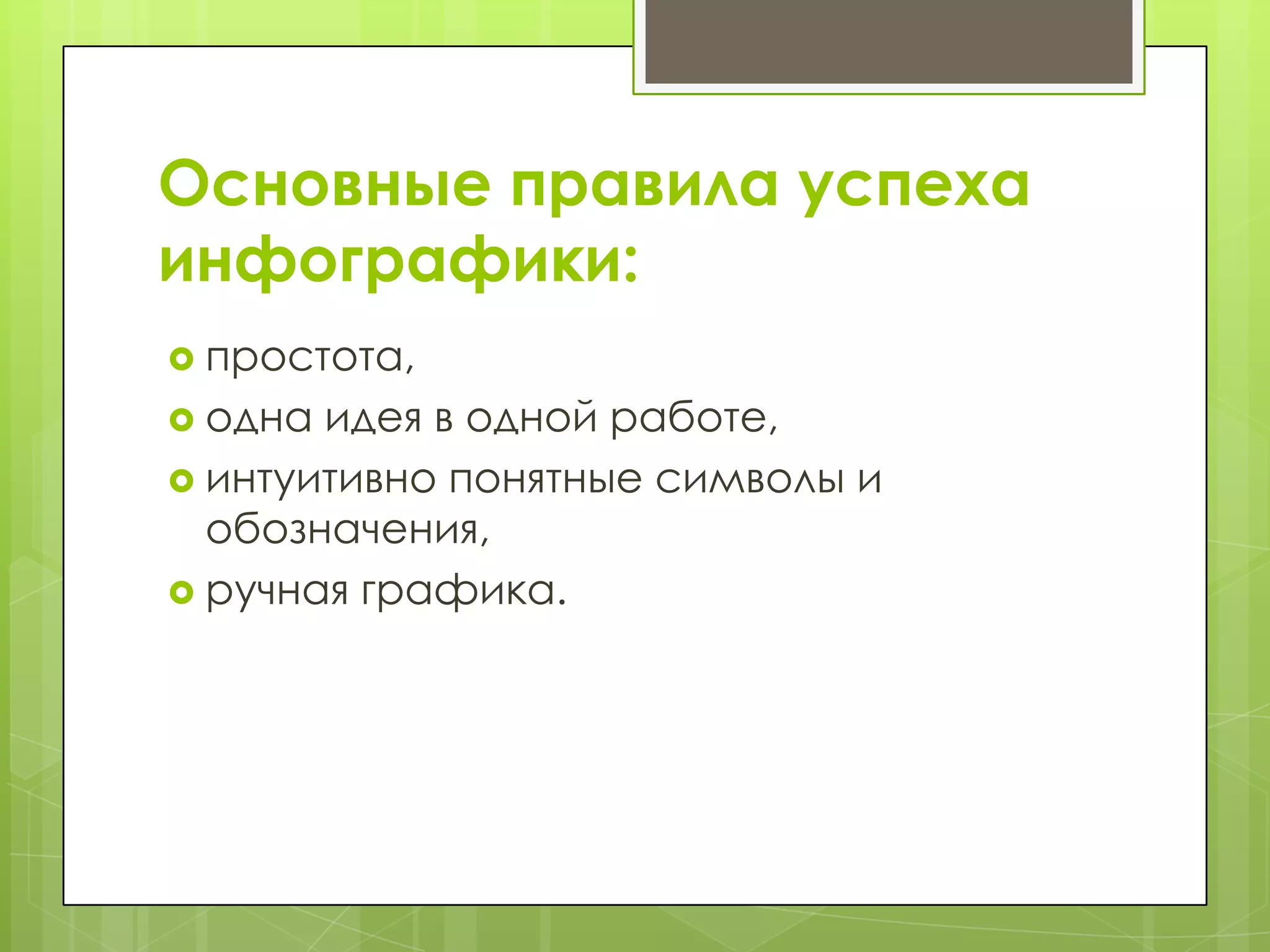 Основные правила успеха инфографики:

простота,

одна идея в одной работе,

интуитивно понятные символы и обозначения,

ручная графика.